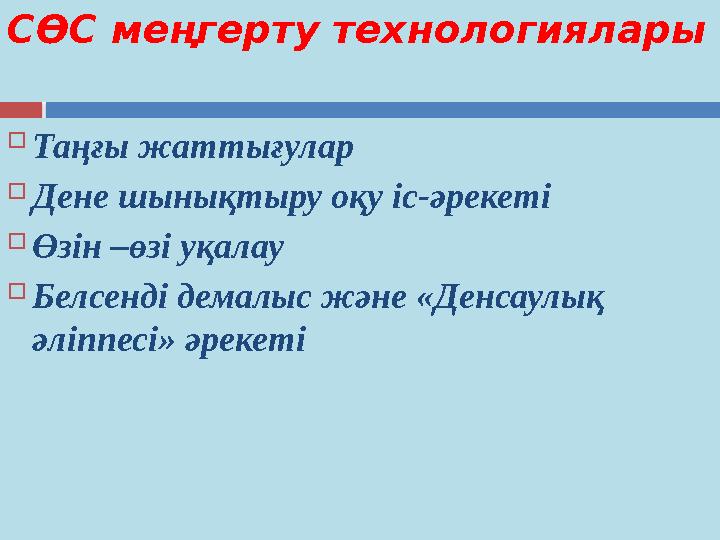 СӨС меңгерту технологиялары

Таңғы жаттығулар

Дене шынықтыру оқу іс-әрекеті

Өзін –өзі уқалау

Белсенді демалыс және «Денсаулық әліппесі» әрекеті